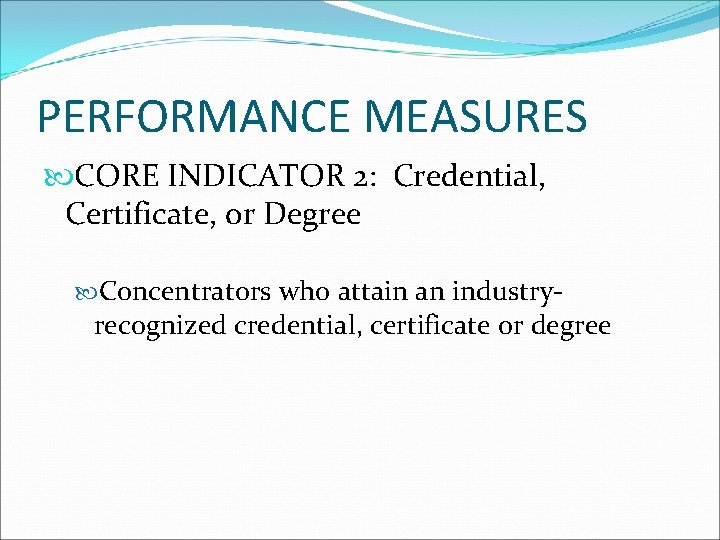 PERFORMANCE MEASURES

CORE INDICATOR 2: Credential, Certificate, or Degree

Concentrators who attain an industry-recognized credential, certificate or degree